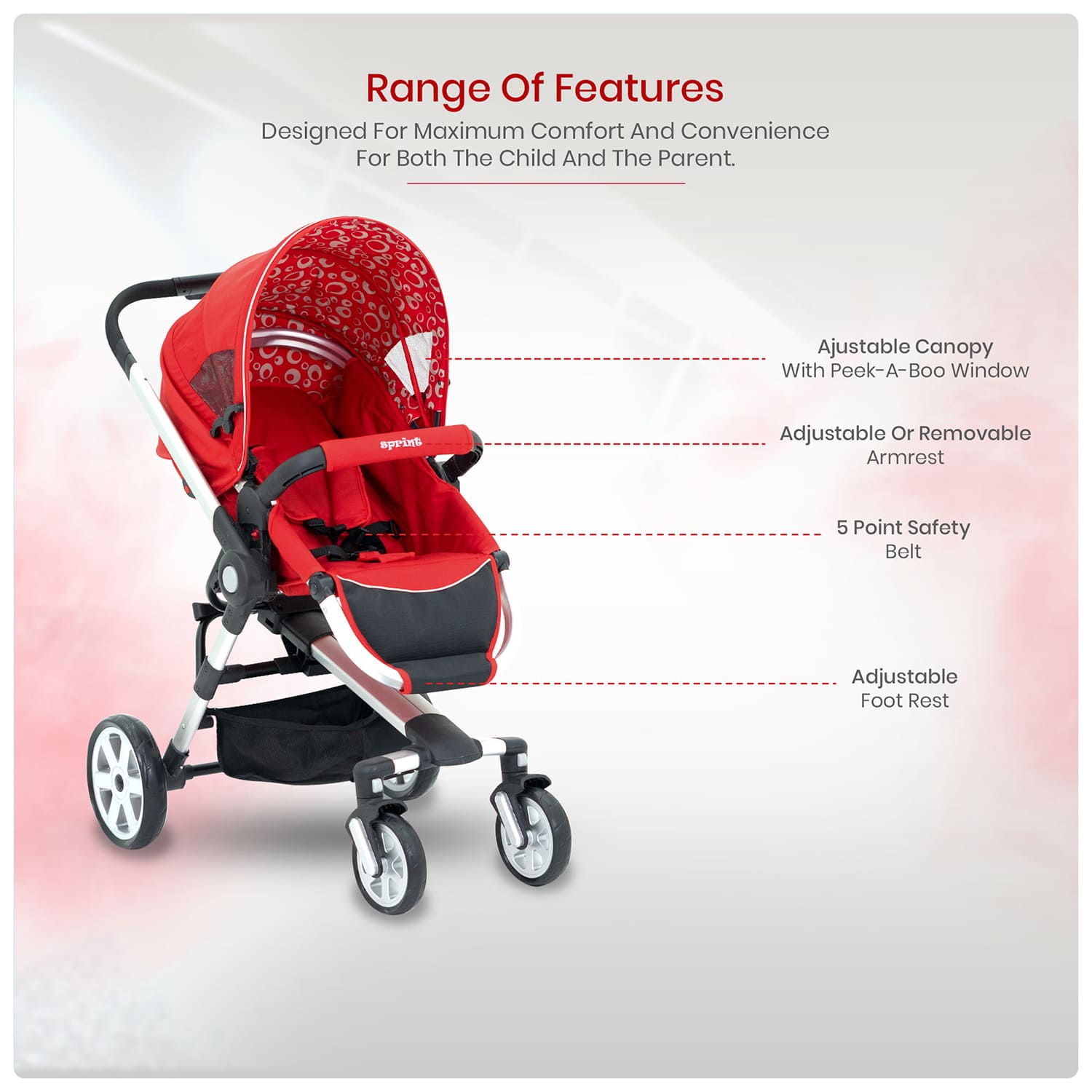 Range Of Features

Designed For Maximum Comfort And Convenience For Both The Child And The Parent.

sprint

Ajustable Canopy
With Peek-A-Boo Window

Adjustable Or Removable
Armrest

5 Point Safety
Belt

Adjustable
Foot Rest